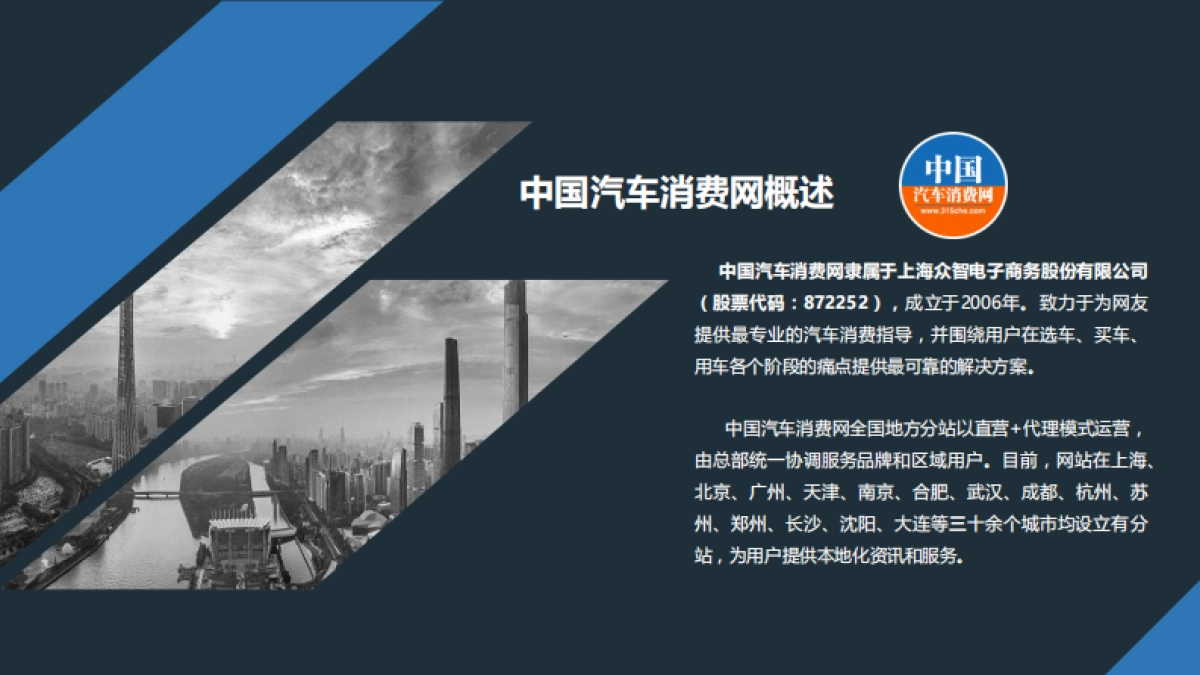 中国汽车消费网概述

中国
汽车消费网
www.315che.com

中国汽车消费网隶属于上海众智电子商务股份有限公司（股票代码：872252），成立于2006年。致力于为网友提供最专业的汽车消费指导，并围绕用户在选车、买车、用车各个阶段的痛点提供最可靠的解决方案。

中国汽车消费网全国地方分站以直营+代理模式运营，由总部统一协调服务品牌和区域用户。目前，网站在上海、北京、广州、天津、南京、合肥、武汉、成都、杭州、苏州、郑州、长沙、沈阳、大连等三十余个城市均设立有分站，为用户提供本地化资讯和服务。